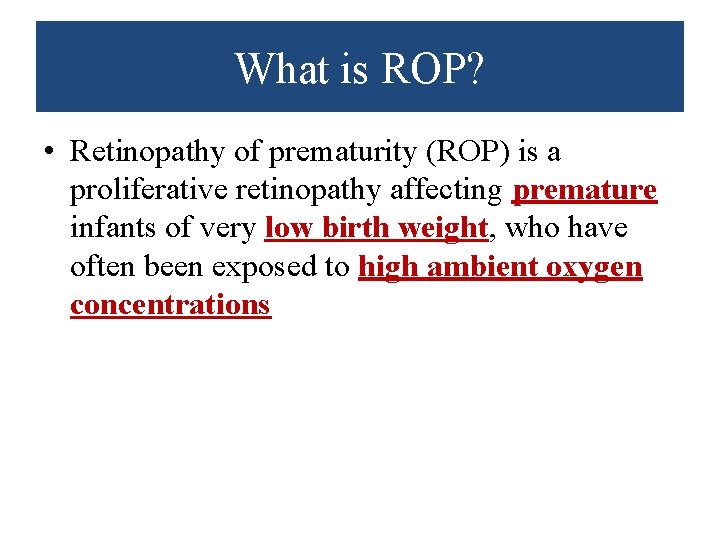 What is ROP?

• Retinopathy of prematurity (ROP) is a proliferative retinopathy affecting premature infants of very low birth weight, who have often been exposed to high ambient oxygen concentrations